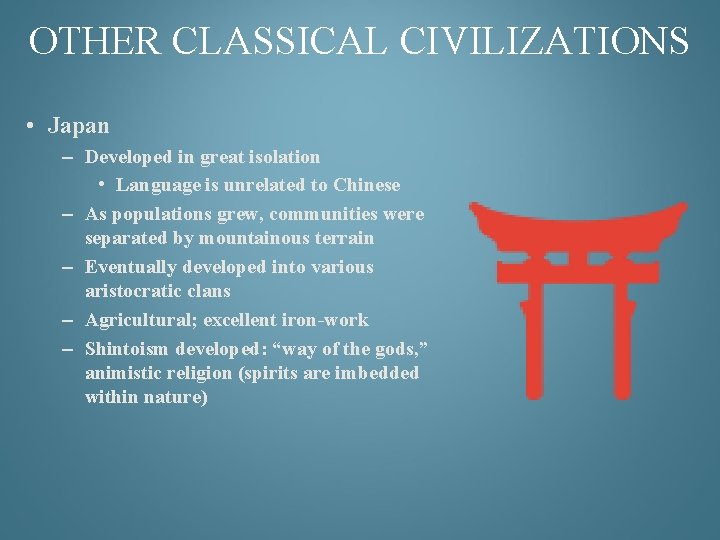 OTHER CLASSICAL CIVILIZATIONS

• Japan
– Developed in great isolation
• Language is unrelated to Chinese
– As populations grew, communities were separated by mountainous terrain
– Eventually developed into various aristocratic clans
– Agricultural; excellent iron-work
– Shintoism developed: “way of the gods,” animistic religion (spirits are imbedded within nature)